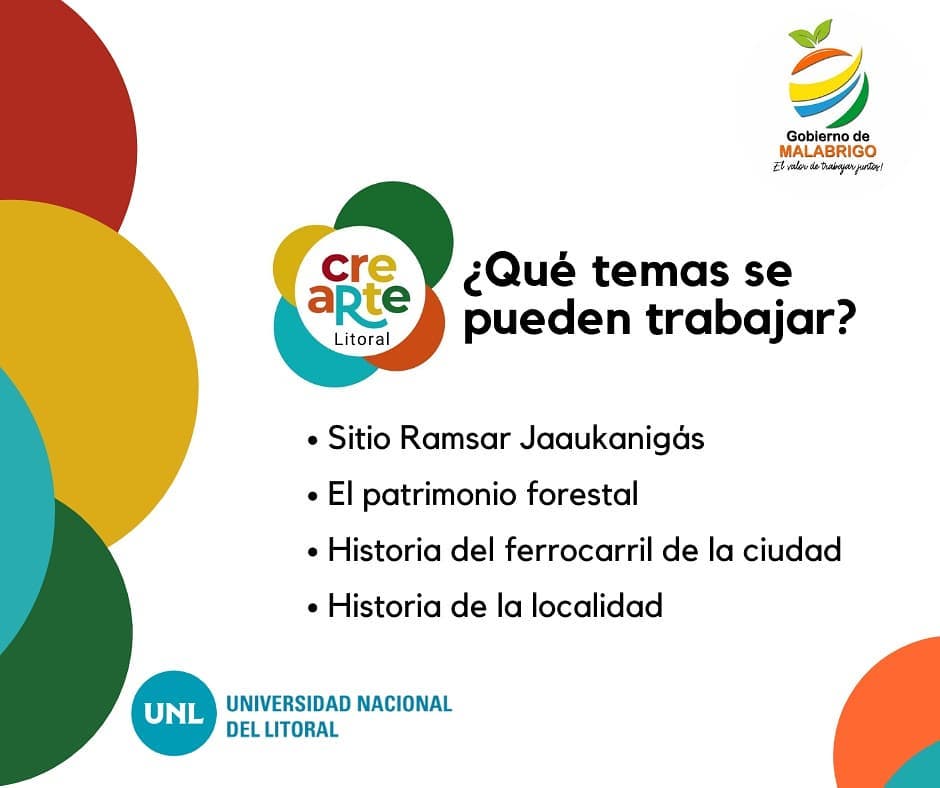 Gobierno de
MALABRIGO
El valor de trabajar juntos!

cre
aRte
Litoral

¿Qué temas se pueden trabajar?

• Sitio Ramsar Jaaukanigás
• El patrimonio forestal
• Historia del ferrocarril de la ciudad
• Historia de la localidad

UNL UNIVERSIDAD NACIONAL DEL LITORAL